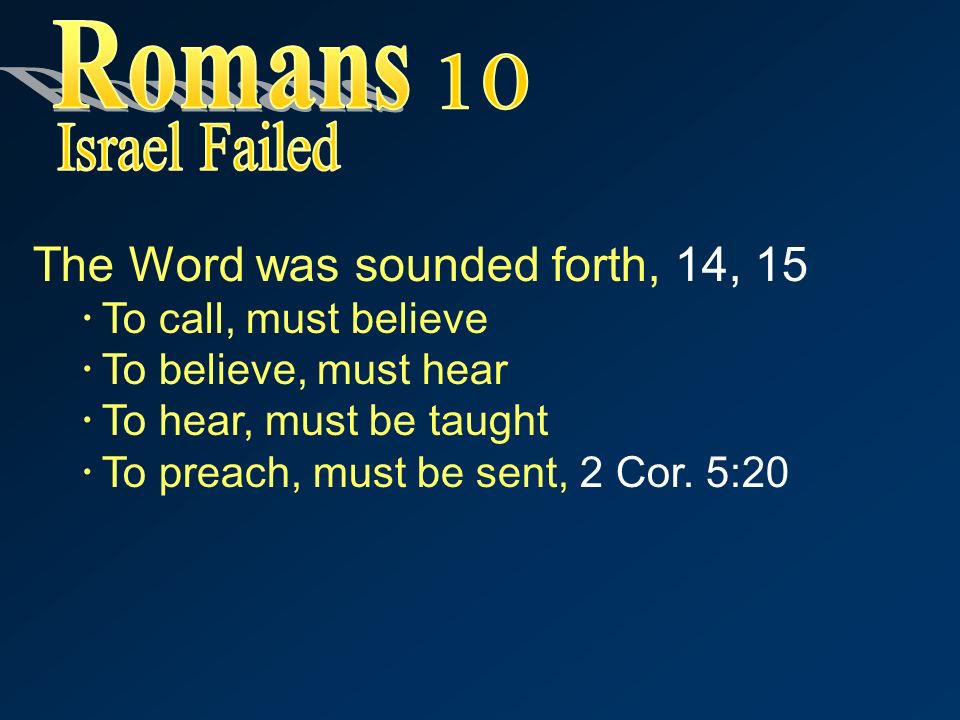 Romans 10
Israel Failed

The Word was sounded forth, 14, 15
· To call, must believe
· To believe, must hear
· To hear, must be taught
· To preach, must be sent, 2 Cor. 5:20